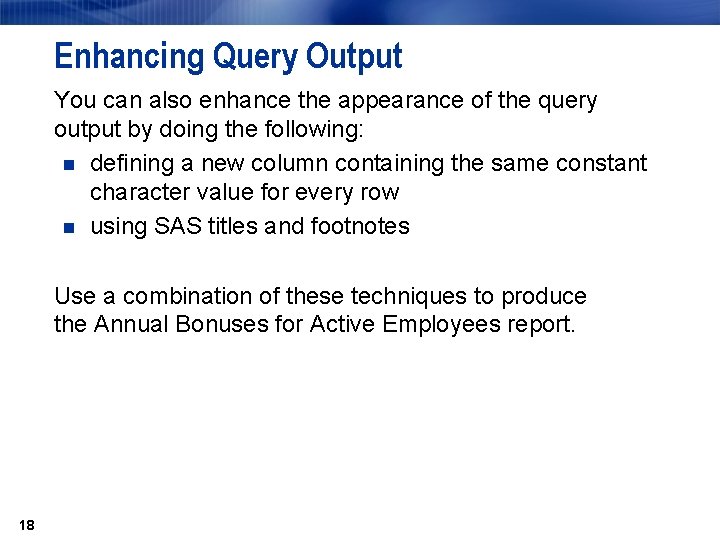 Enhancing Query Output

You can also enhance the appearance of the query output by doing the following:

- defining a new column containing the same constant character value for every row
- using SAS titles and footnotes

Use a combination of these techniques to produce the Annual Bonuses for Active Employees report.

18